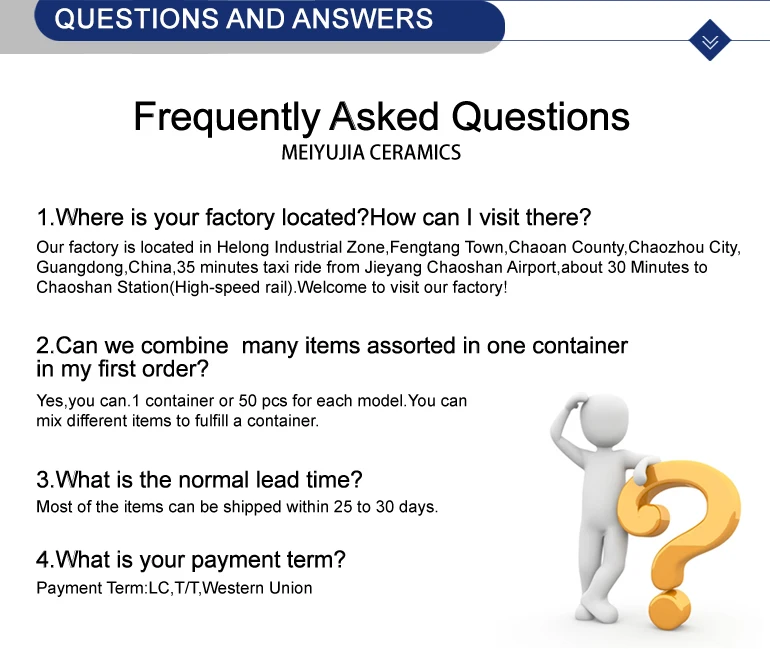 QUESTIONS AND ANSWERS

Frequently Asked Questions
MEIYUJIA CERAMICS

1.Where is your factory located?How can I visit there?
Our factory is located in Helong Industrial Zone,Fengtang Town,Chaoan County,Chaozhou City, Guangdong,China,35 minutes taxi ride from Jieyang Chaoshan Airport,about 30 Minutes to Chaoshan Station(High-speed rail).Welcome to visit our factory!

2.Can we combine many items assorted in one container in my first order?
Yes,you can.1 container or 50 pcs for each model.You can mix different items to fulfill a container.

3.What is the normal lead time?
Most of the items can be shipped within 25 to 30 days.

4.What is your payment term?
Payment Term:LC,T/T,Western Union